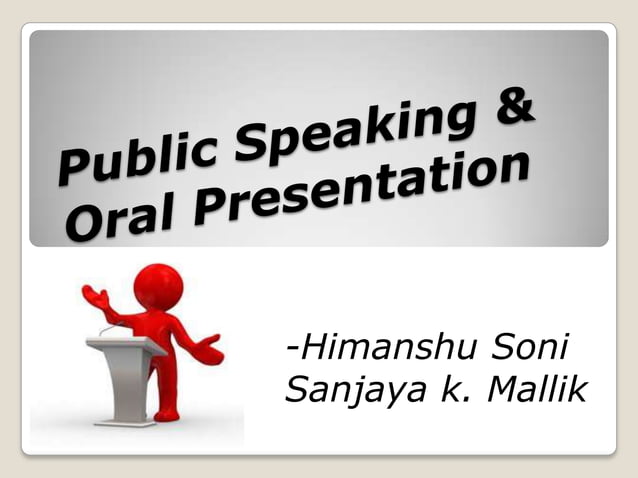 Public Speaking &
Oral Presentation

-Himanshu Soni
Sanjaya k. Mallik